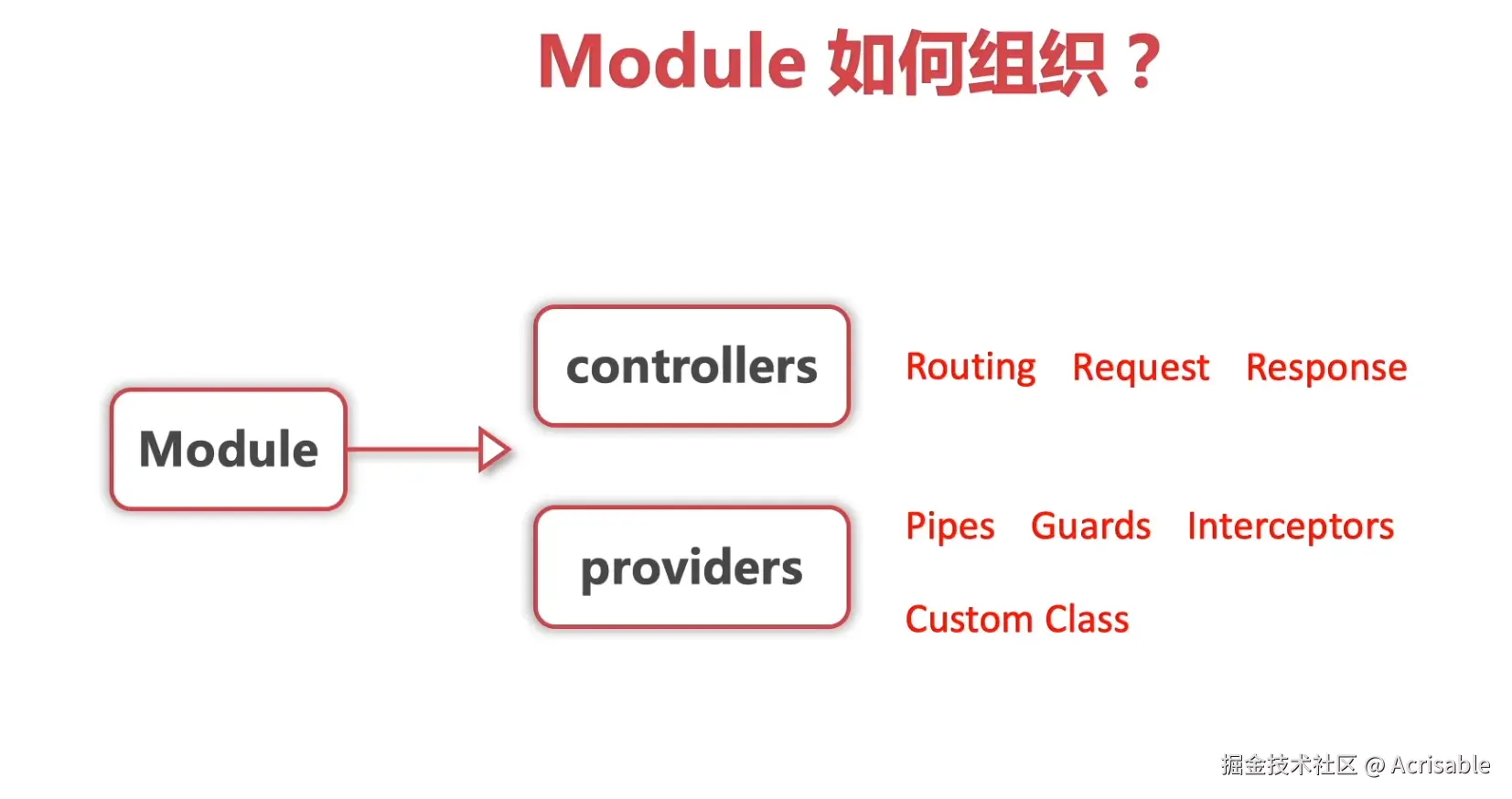 Module 如何组织？

Module

controllers

Routing Request Response

providers

Pipes Guards Interceptors

Custom Class

掘金技术社区 @ Acrisable